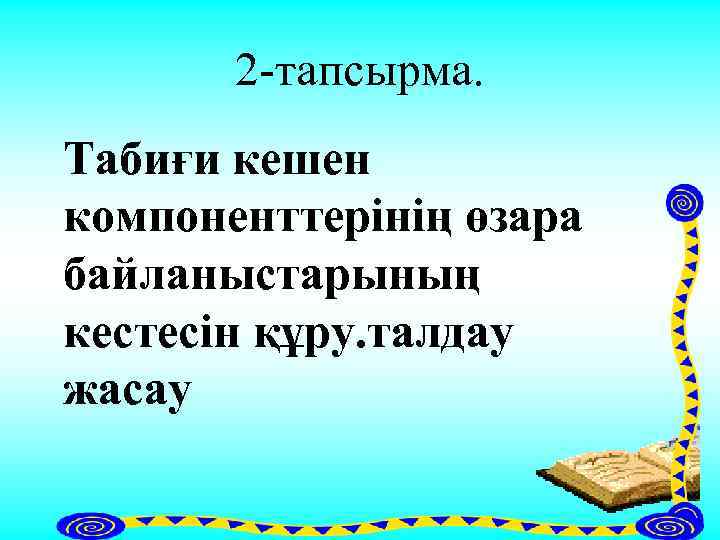 2-тапсырма.

Табиғи кешен компоненттерінің өзара байланыстарының кестесін құру.талдау жасау